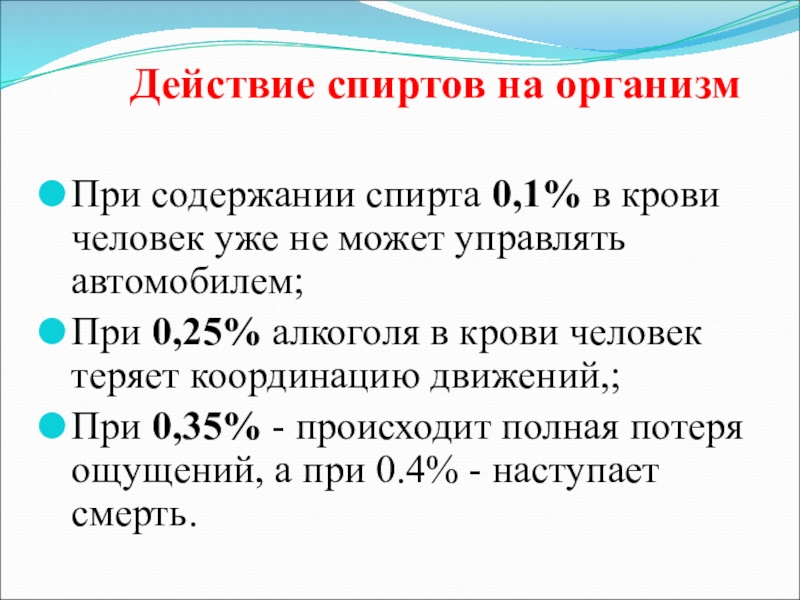 Действие спиртов на организм

При содержании спирта 0,1% в крови человек уже не может управлять автомобилем;

При 0,25% алкоголя в крови человек теряет координацию движений,;

При 0,35% - происходит полная потеря ощущений, а при 0.4% - наступает смерть.